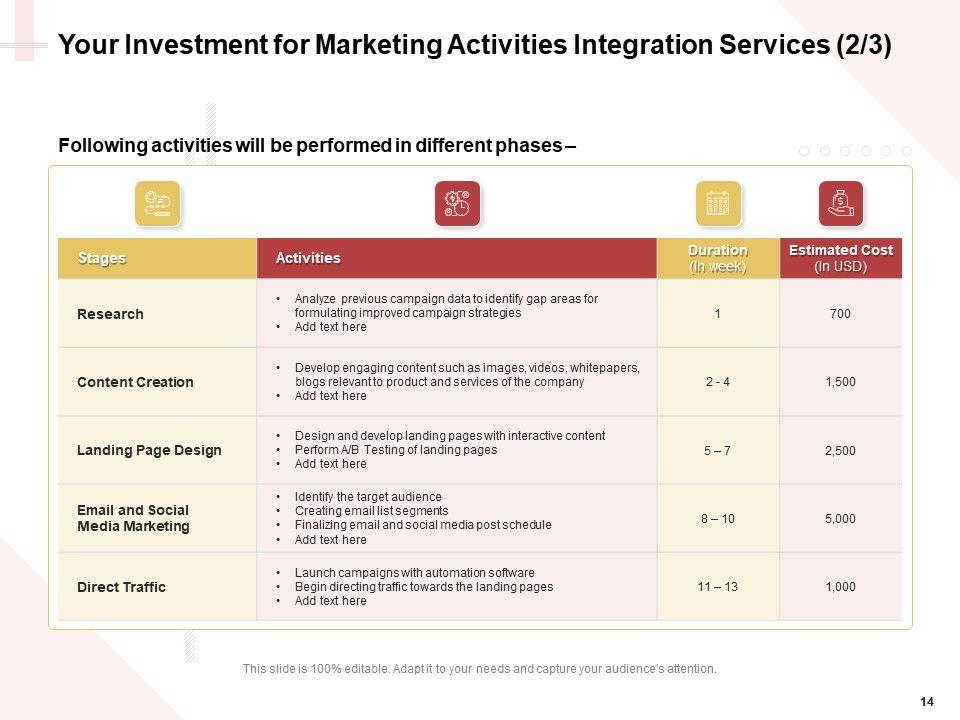 Your Investment for Marketing Activities Integration Services (2/3)

Following activities will be performed in different phases –

| Stages | Activities | Duration (In week) | Estimated Cost (In USD) |
|---|---|---|---|
| Research | • Analyze previous campaign data to identify gap areas for formulating improved campaign strategies • Add text here | 1 | 700 |
| Content Creation | • Develop engaging content such as images, videos, whitepapers, blogs relevant to product and services of the company • Add text here | 2 - 4 | 1,500 |
| Landing Page Design | • Design and develop landing pages with interactive content • Perform A/B Testing of landing pages • Add text here | 5 – 7 | 2,500 |
| Email and Social Media Marketing | • Identify the target audience • Creating email list segments • Finalizing email and social media post schedule • Add text here | 8 – 10 | 5,000 |
| Direct Traffic | • Launch campaigns with automation software • Begin directing traffic towards the landing pages • Add text here | 11 – 13 | 1,000 |

This slide is 100% editable. Adapt it to your needs and capture your audience's attention.

14